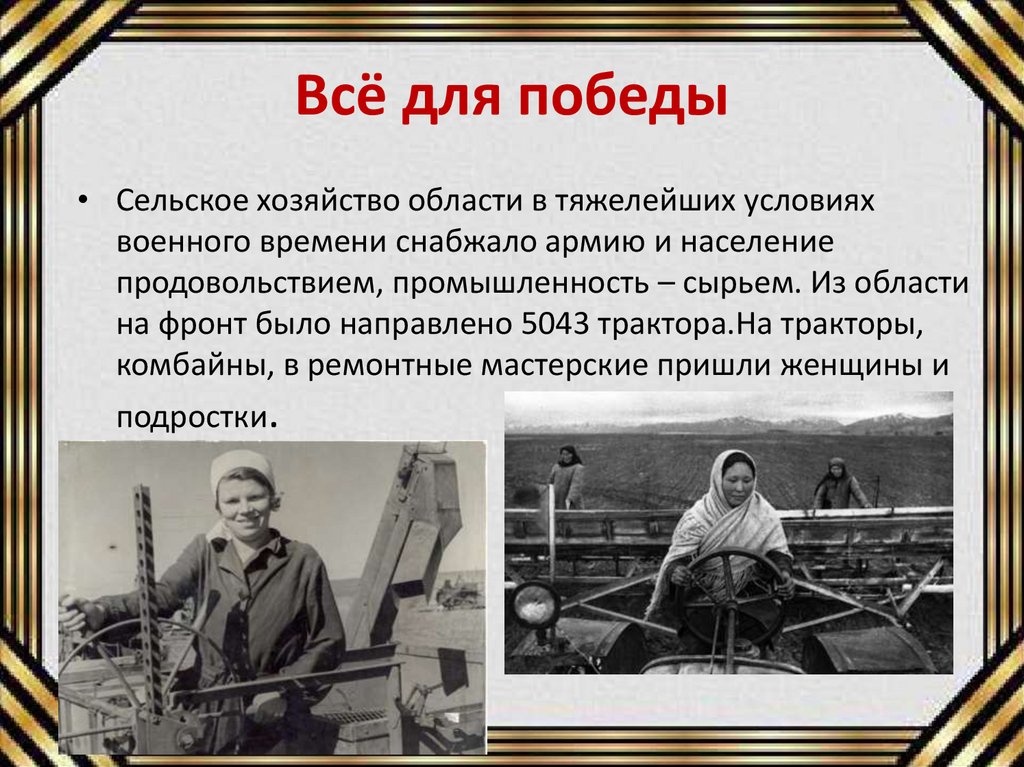 Всё для победы

• Сельское хозяйство области в тяжелейших условиях военного времени снабжало армию и население продовольствием, промышленность – сырьем. Из области на фронт было направлено 5043 трактора.На тракторы, комбайны, в ремонтные мастерские пришли женщины и подростки.